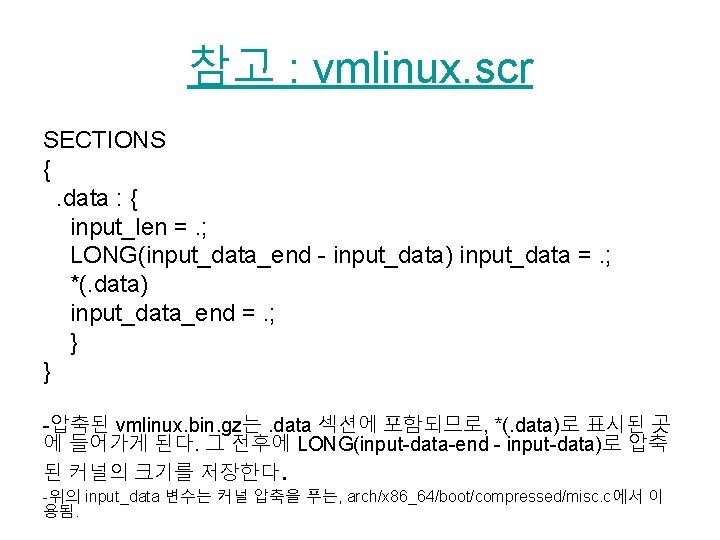 참고 : vmlinux.scr

SECTIONS
{
.data : {
input_len = .;
LONG(input_data_end - input_data) input_data = .;
*(.data)
input_data_end = .;
}
}

-압축된 vmlinux.bin.gz는 .data 섹션에 포함되므로, *(.data)로 표시된 곳에 들어가게 된다. 그 전후에 LONG(input-data-end - input-data)로 압축된 커널의 크기를 저장한다.

-위의 input_data 변수는 커널 압축을 푸는, arch/x86_64/boot/compressed/misc.c에서 이용됨.